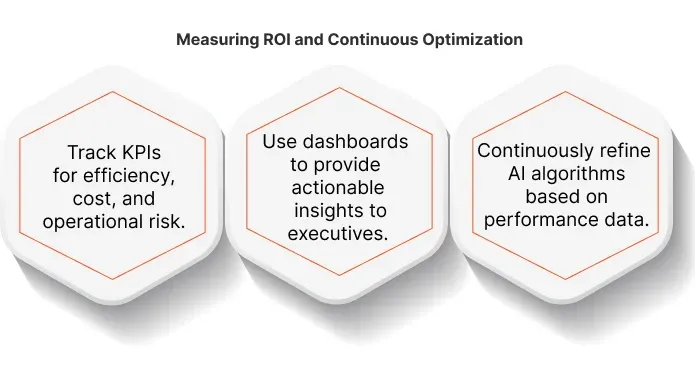 Measuring ROI and Continuous Optimization

Track KPIs for efficiency, cost, and operational risk.

Use dashboards to provide actionable insights to executives.

Continuously refine AI algorithms based on performance data.